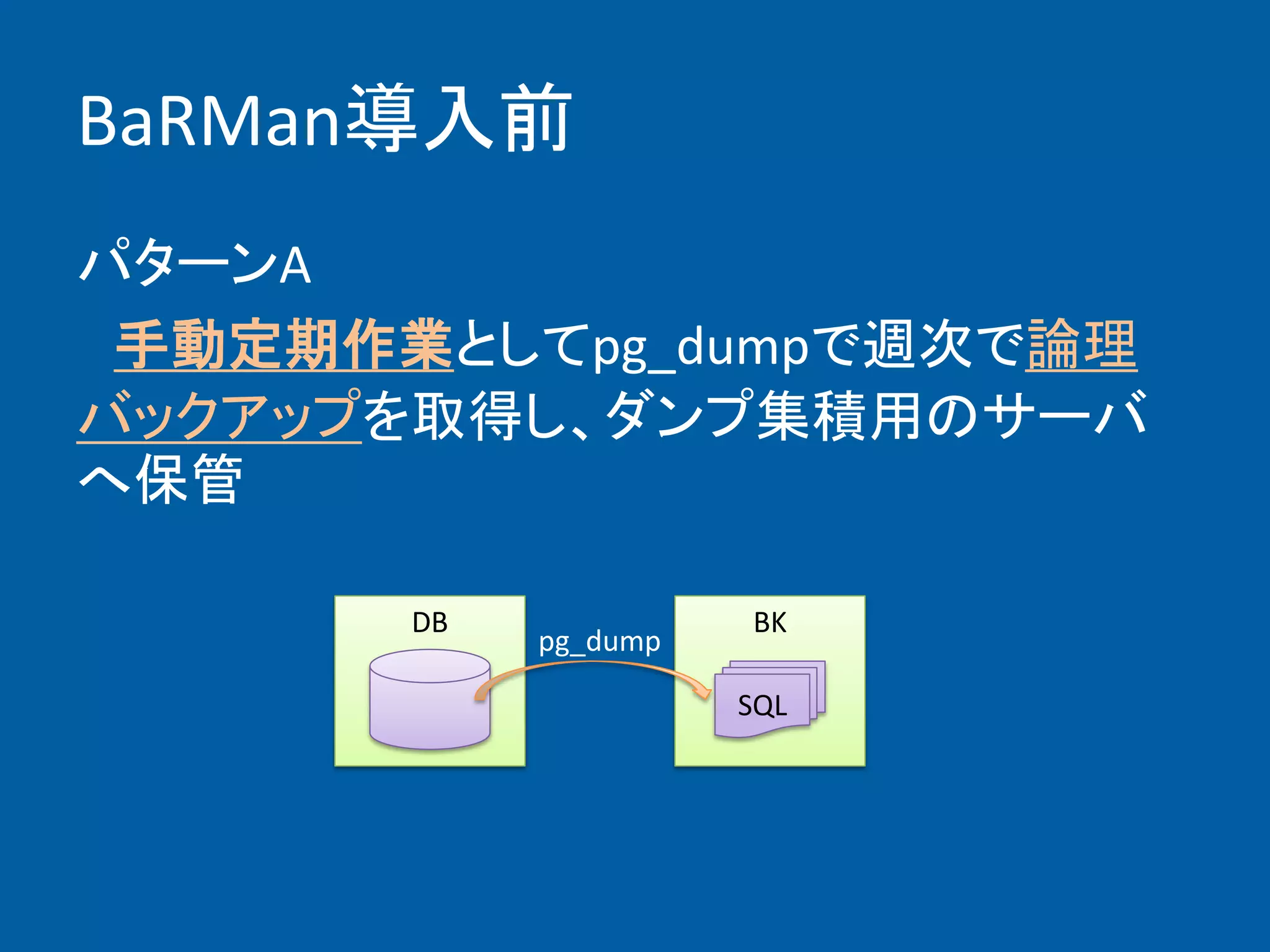 BaRMan導入前

パターンA

手動定期作業としてpg_dumpで週次で論理バックアップを取得し、ダンプ集積用のサーバへ保管

DB

pg_dump

BK

SQL